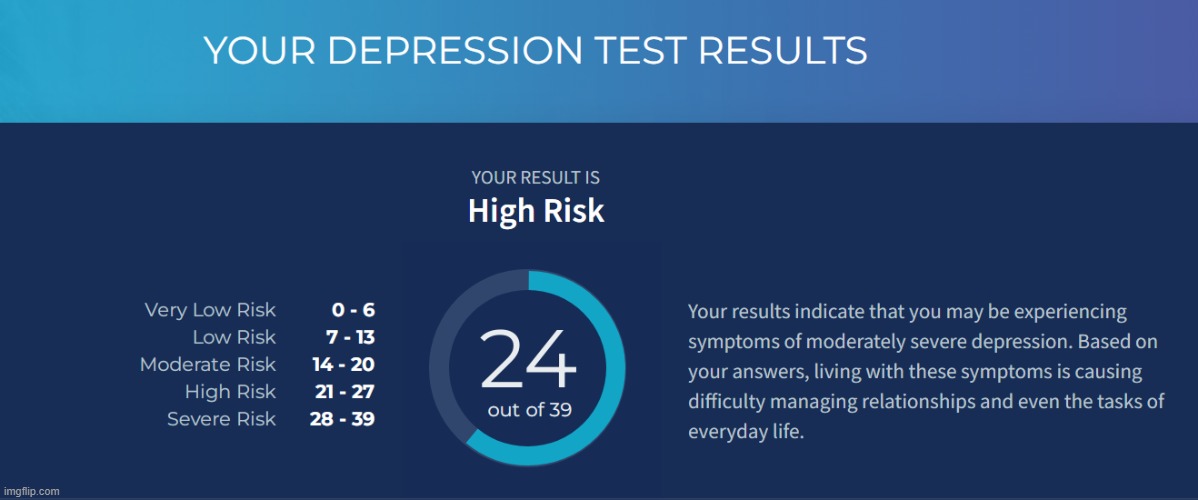 YOUR DEPRESSION TEST RESULTS

YOUR RESULT IS
High Risk

| | |
|---|---|
| Very Low Risk | 0 - 6 |
| Low Risk | 7 - 13 |
| Moderate Risk | 14 - 20 |
| High Risk | 21 - 27 |
| Severe Risk | 28 - 39 |

24
out of 39

Your results indicate that you may be experiencing symptoms of moderately severe depression. Based on your answers, living with these symptoms is causing difficulty managing relationships and even the tasks of everyday life.

imgflip.com